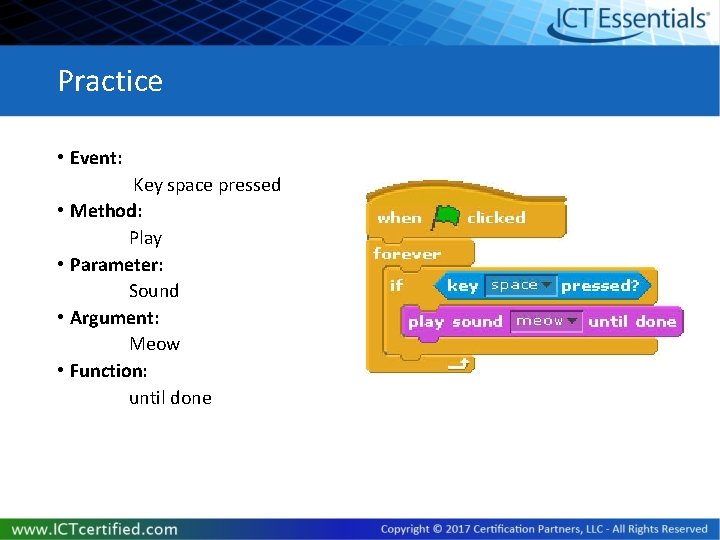 ICT Essentials®

Practice

• Event:
Key space pressed
• Method:
Play
• Parameter:
Sound
• Argument:
Meow
• Function:
until done

when clicked
forever
if key space pressed?
play sound meow until done

www.ICTcertified.com
Copyright © 2017 Certification Partners, LLC - All Rights Reserved